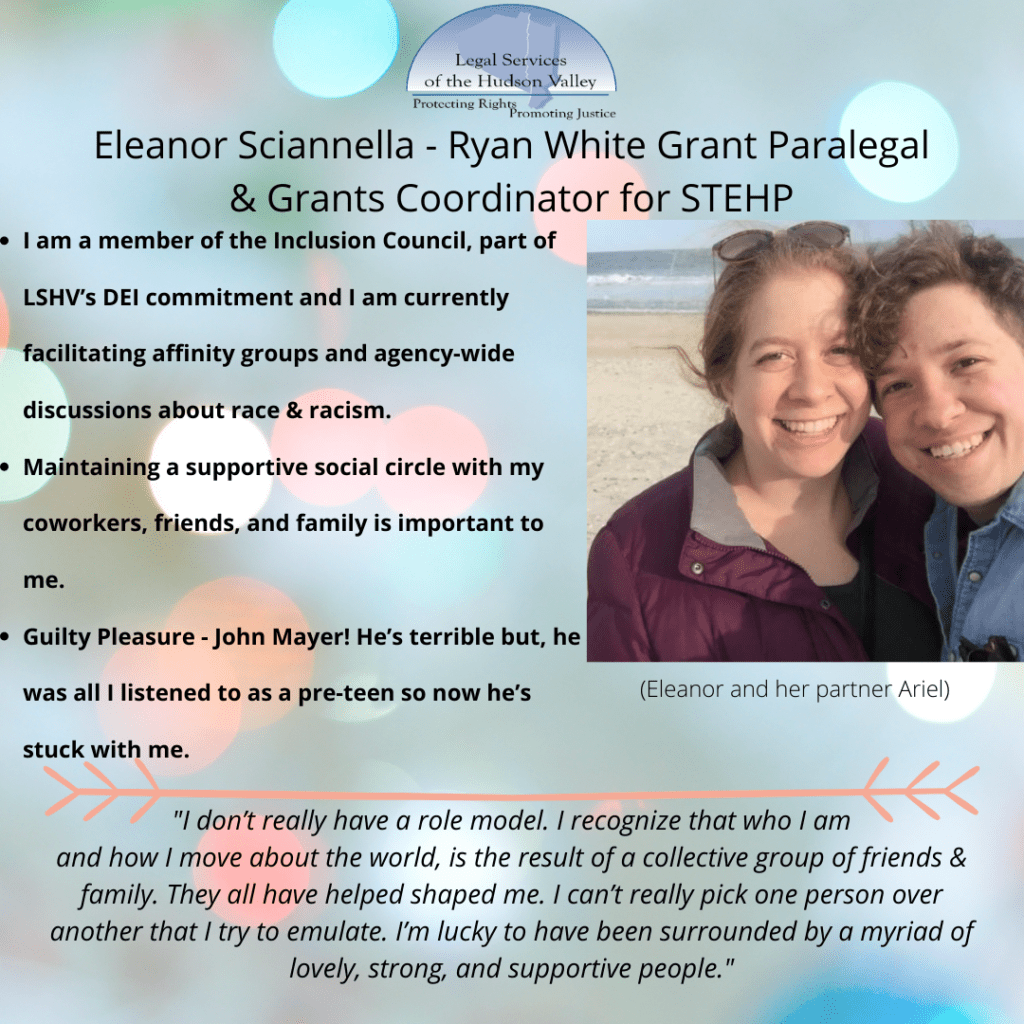 Legal Services of the Hudson Valley
Protecting Rights Promoting Justice

Eleanor Sciannella - Ryan White Grant Paralegal & Grants Coordinator for STEHP

- I am a member of the Inclusion Council, part of LSHV's DEI commitment and I am currently facilitating affinity groups and agency-wide discussions about race & racism.
- Maintaining a supportive social circle with my coworkers, friends, and family is important to me.
- Guilty Pleasure - John Mayer! He's terrible but, he was all I listened to as a pre-teen so now he's stuck with me.

(Eleanor and her partner Ariel)

"I don't really have a role model. I recognize that who I am and how I move about the world, is the result of a collective group of friends & family. They all have helped shaped me. I can't really pick one person over another that I try to emulate. I'm lucky to have been surrounded by a myriad of lovely, strong, and supportive people."